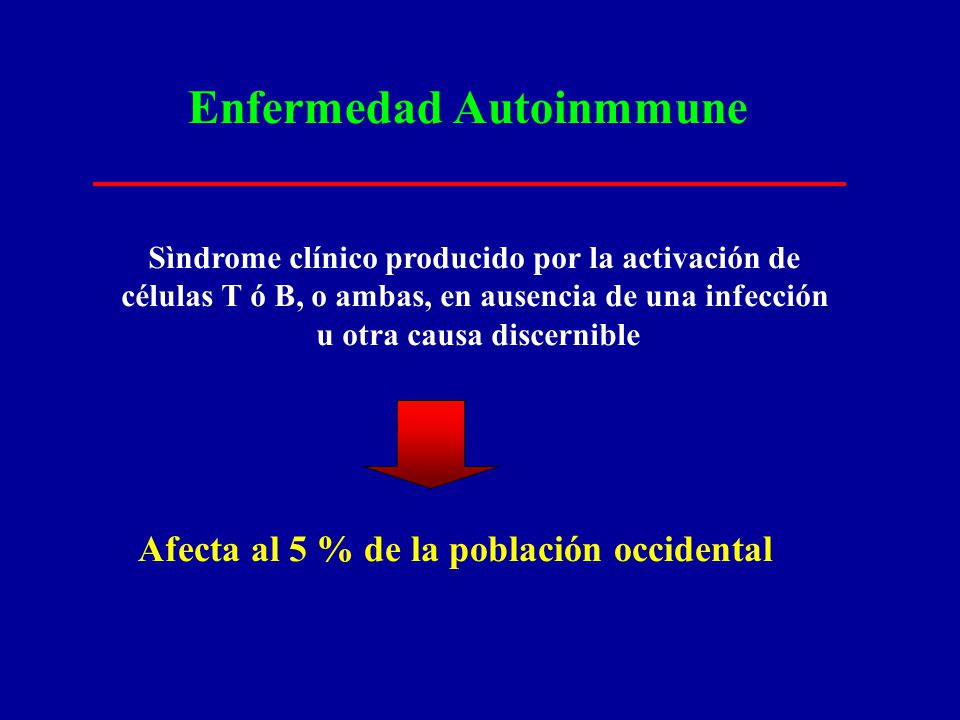 Enfermedad Autoinmmune

Sìndrome clínico producido por la activación de células T ó B, o ambas, en ausencia de una infección u otra causa discernible

Afecta al 5 % de la población occidental